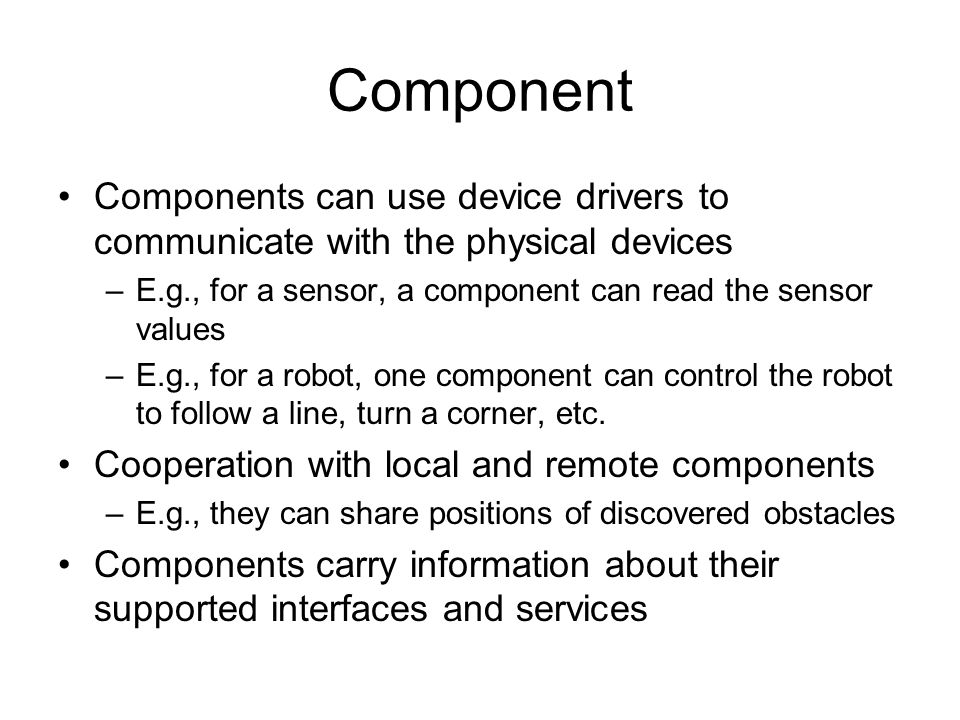 Component

• Components can use device drivers to communicate with the physical devices
– E.g., for a sensor, a component can read the sensor values
– E.g., for a robot, one component can control the robot to follow a line, turn a corner, etc.
• Cooperation with local and remote components
– E.g., they can share positions of discovered obstacles
• Components carry information about their supported interfaces and services